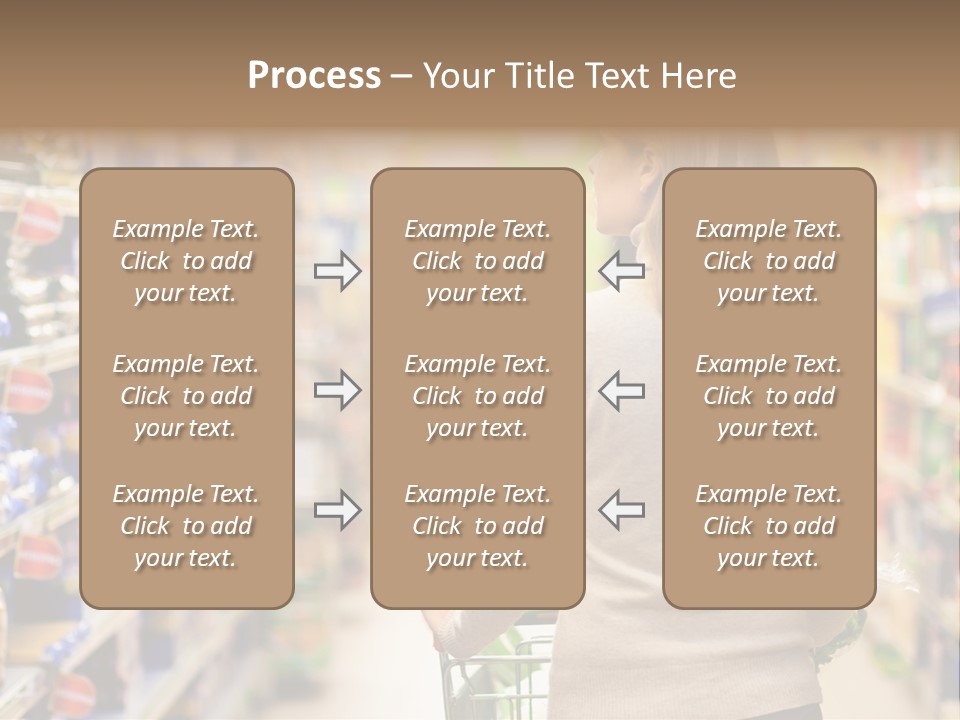 Process – Your Title Text Here

Example Text. Click to add your text.

Example Text. Click to add your text.

Example Text. Click to add your text.

Example Text. Click to add your text.

Example Text. Click to add your text.

Example Text. Click to add your text.

Example Text. Click to add your text.

Example Text. Click to add your text.

Example Text. Click to add your text.